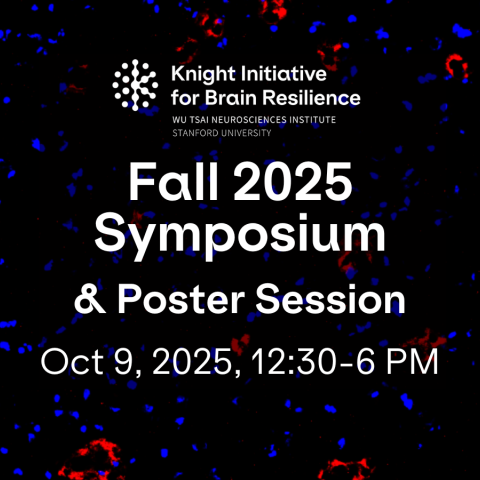 Knight Initiative for Brain Resilience
WU TSAI NEUROSCIENCES INSTITUTE
STANFORD UNIVERSITY

Fall 2025 Symposium
& Poster Session
Oct 9, 2025, 12:30-6 PM